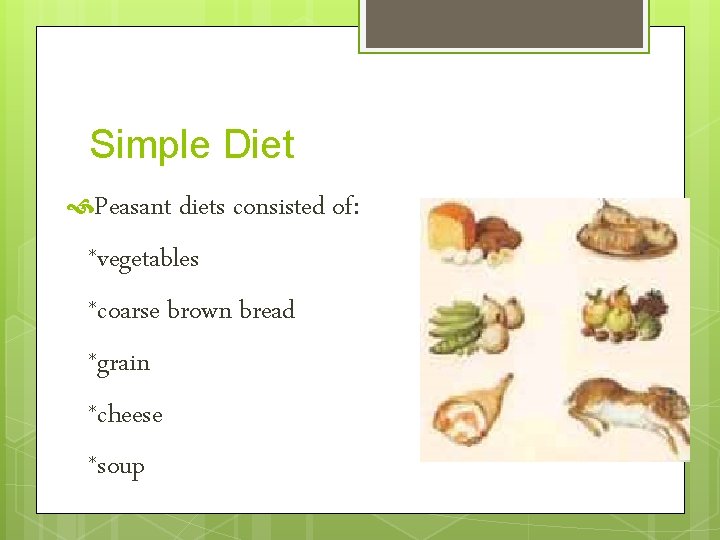 Simple Diet

Peasant diets consisted of:

*vegetables

*coarse brown bread

*grain

*cheese

*soup